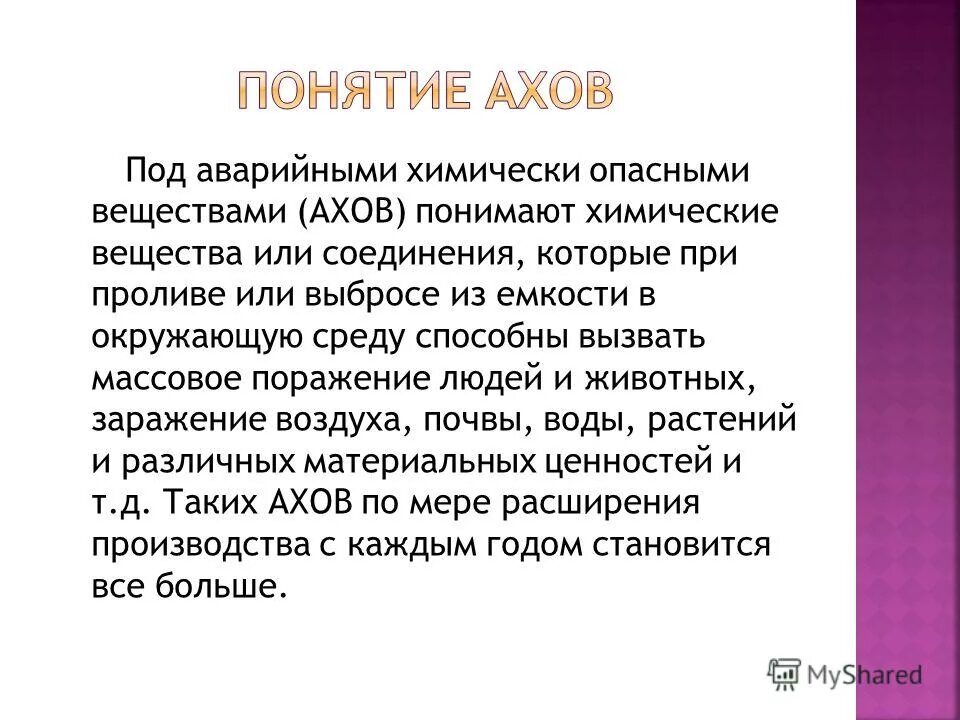 ПОНЯТИЕ АХОВ

Под аварийными химически опасными веществами (АХОВ) понимают химические вещества или соединения, которые при проливе или выбросе из емкости в окружающую среду способны вызвать массовое поражение людей и животных, заражение воздуха, почвы, воды, растений и различных материальных ценностей и т.д. Таких АХОВ по мере расширения производства с каждым годом становится все больше.

MyShared